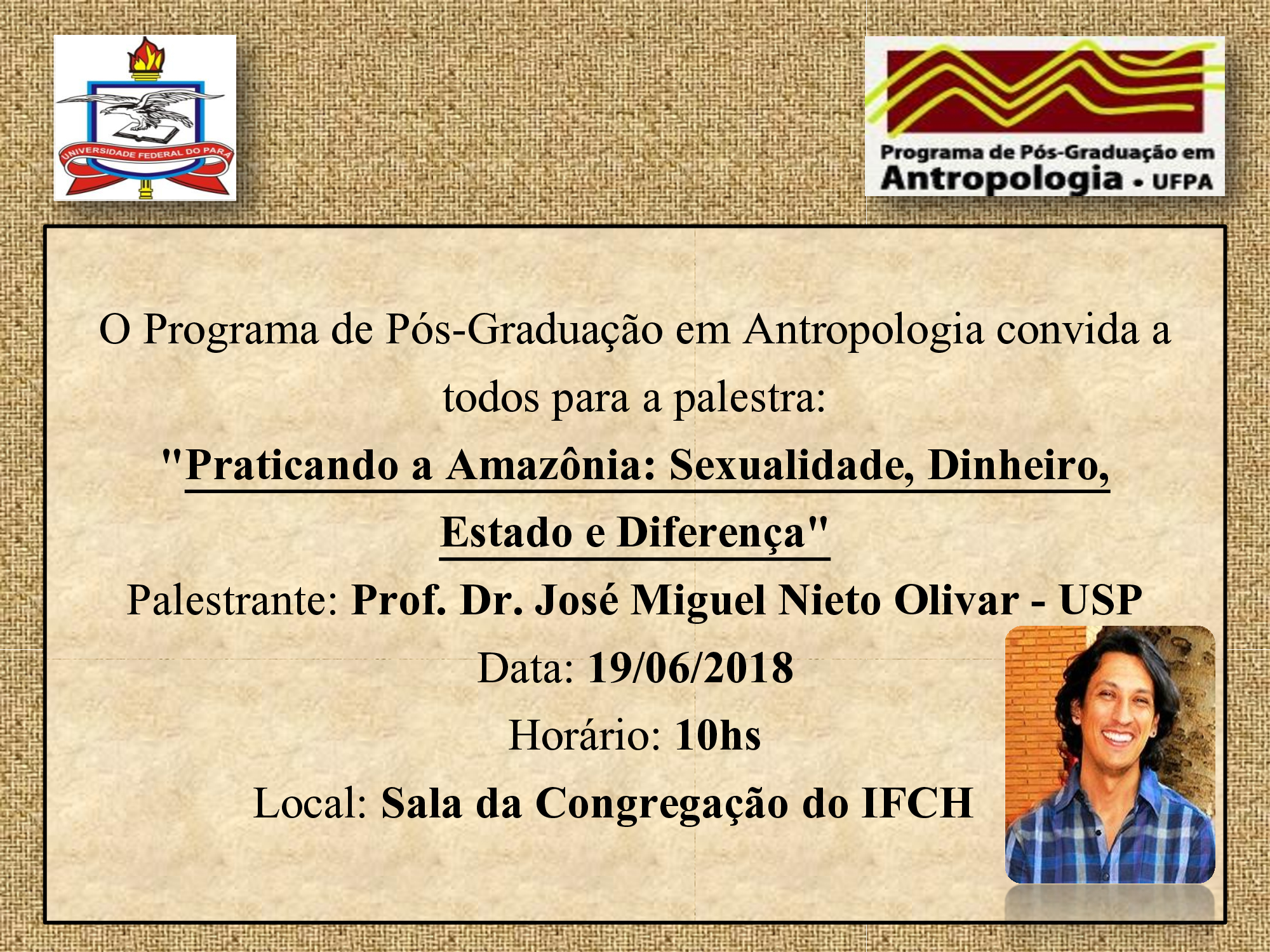 UNIVERSIDADE FEDERAL DO PARÁ

Programa de Pós-Graduação em
Antropologia • UFPA

O Programa de Pós-Graduação em Antropologia convida a todos para a palestra:

"Praticando a Amazônia: Sexualidade, Dinheiro, Estado e Diferença"

Palestrante: Prof. Dr. José Miguel Nieto Olivar - USP

Data: 19/06/2018

Horário: 10hs

Local: Sala da Congregação do IFCH